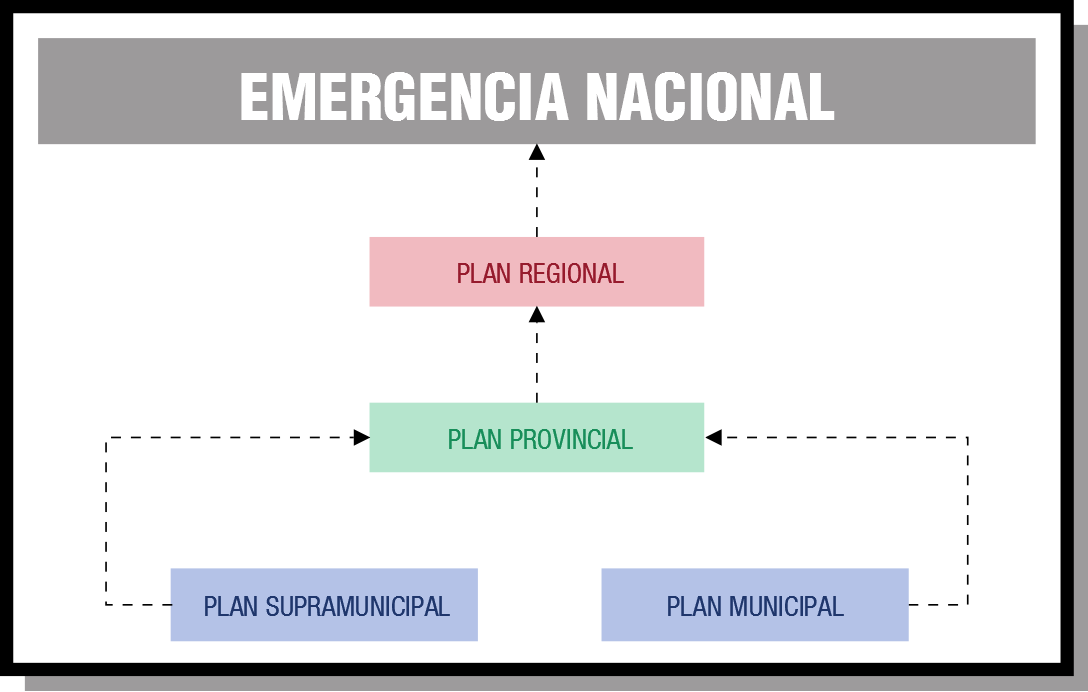 EMERGENCIA NACIONAL

PLAN REGIONAL

PLAN PROVINCIAL

PLAN SUPRAMUNICIPAL

PLAN MUNICIPAL